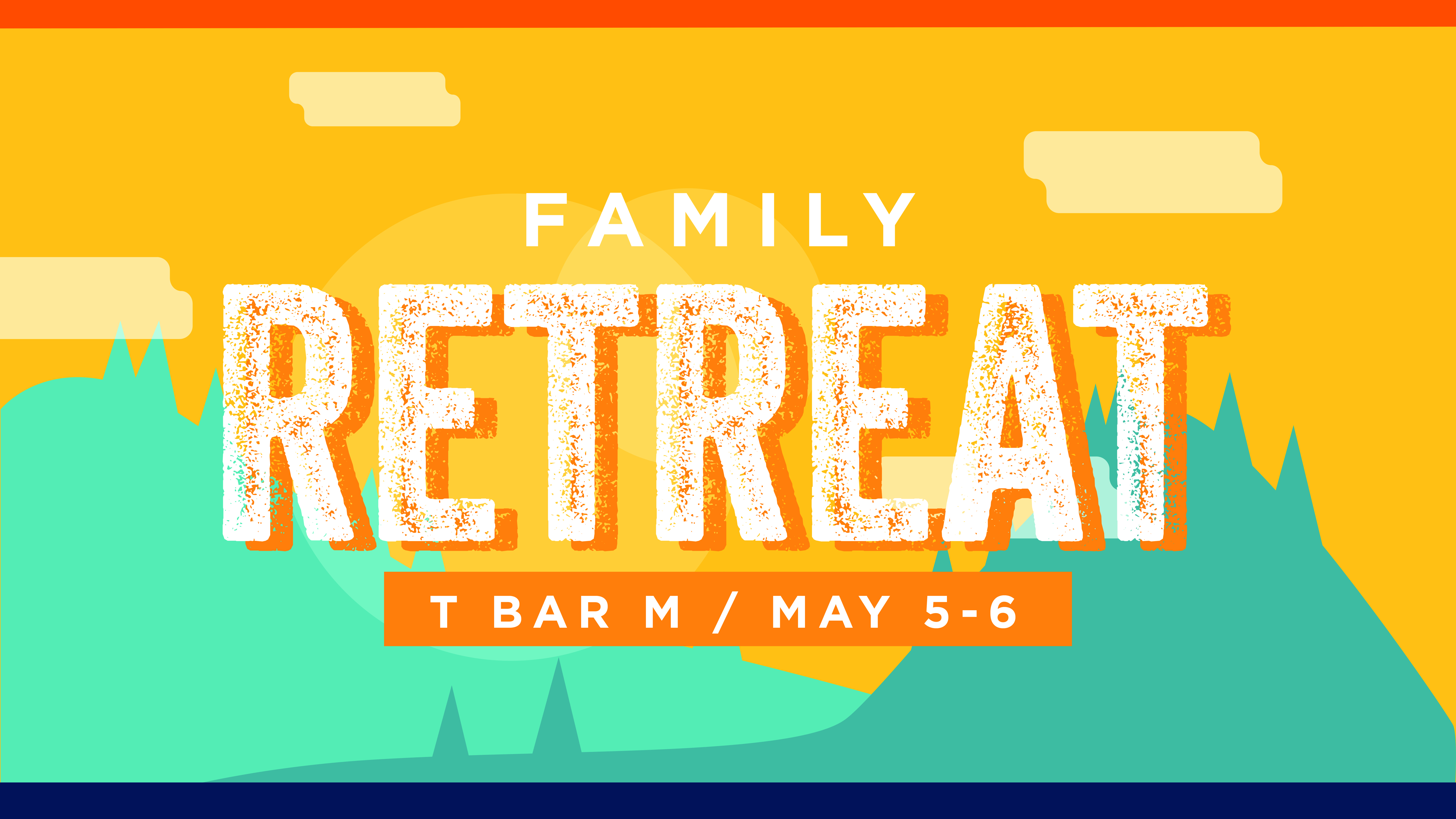 FAMILY
RETREAT
T BAR M / MAY 5-6